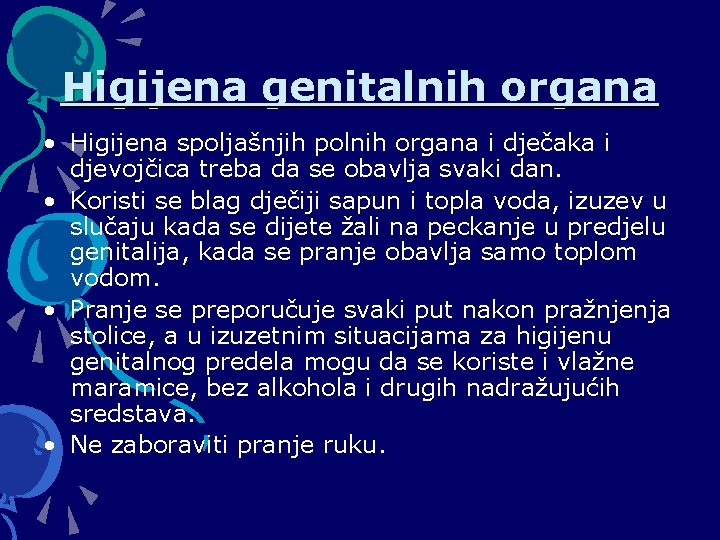 Higijena genitalnih organa

• Higijena spoljašnjih polnih organa i dječaka i djevojčica treba da se obavlja svaki dan.
• Koristi se blag dječiji sapun i topla voda, izuzev u slučaju kada se dijete žali na peckanje u predjelu genitalija, kada se pranje obavlja samo toplom vodom.
• Pranje se preporučuje svaki put nakon pražnjenja stolice, a u izuzetnim situacijama za higijenu genitalnog predela mogu da se koriste i vlažne maramice, bez alkohola i drugih nadražujućih sredstava.
• Ne zaboraviti pranje ruku.